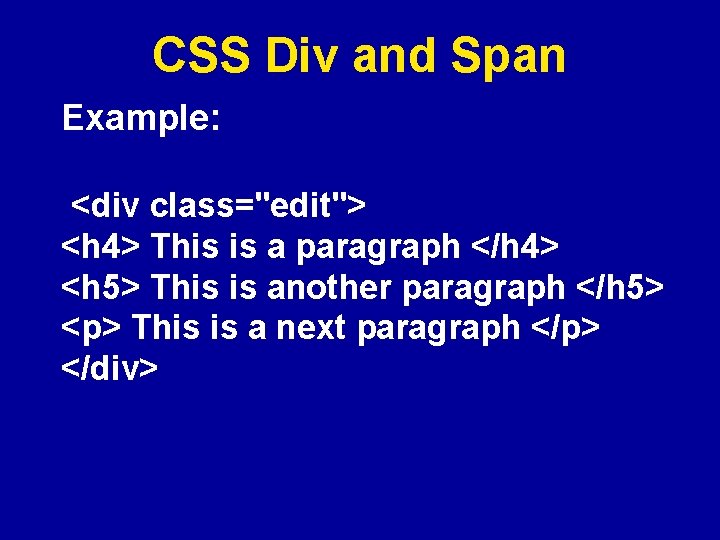 CSS Div and Span

Example:

<div class="edit">
<h4> This is a paragraph </h4>
<h5> This is another paragraph </h5>
<p> This is a next paragraph </p>
</div>